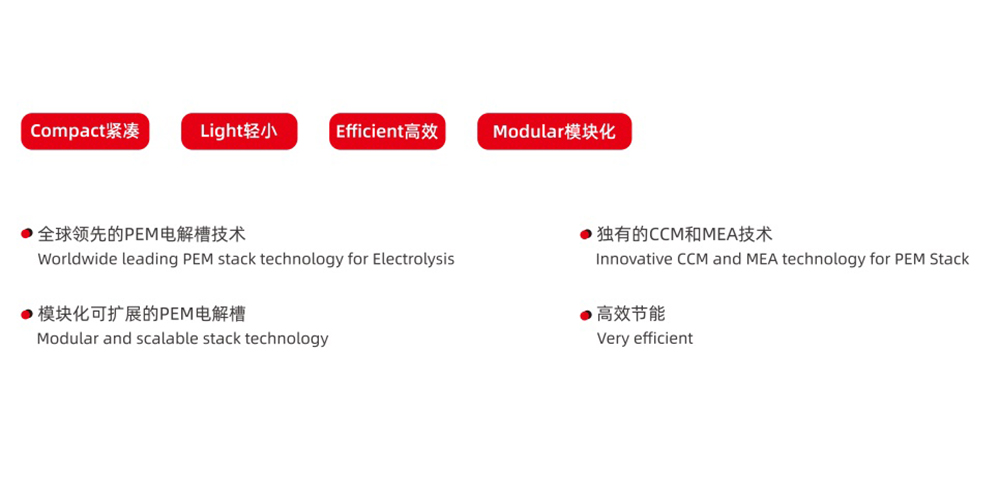 Compact紧凑 Light轻小 Efficient高效 Modular模块化

全球领先的PEM电解槽技术
Worldwide leading PEM stack technology for Electrolysis

模块化可扩展的PEM电解槽
Modular and scalable stack technology

独有的CCM和MEA技术
Innovative CCM and MEA technology for PEM Stack

高效节能
Very efficient